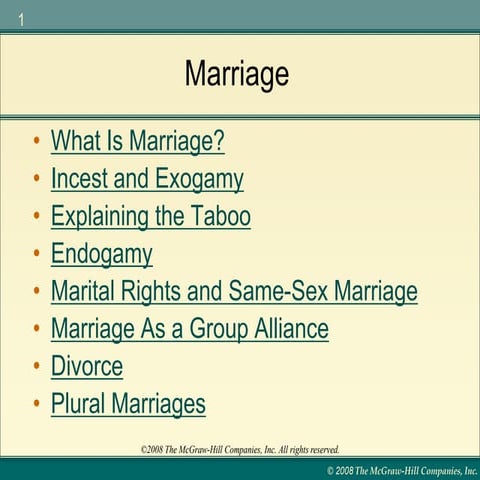 1

Marriage

• What Is Marriage?
• Incest and Exogamy
• Explaining the Taboo
• Endogamy
• Marital Rights and Same-Sex Marriage
• Marriage As a Group Alliance
• Divorce
• Plural Marriages

©2008 The McGraw-Hill Companies, Inc. All rights reserved.

© 2008 The McGraw-Hill Companies, Inc.